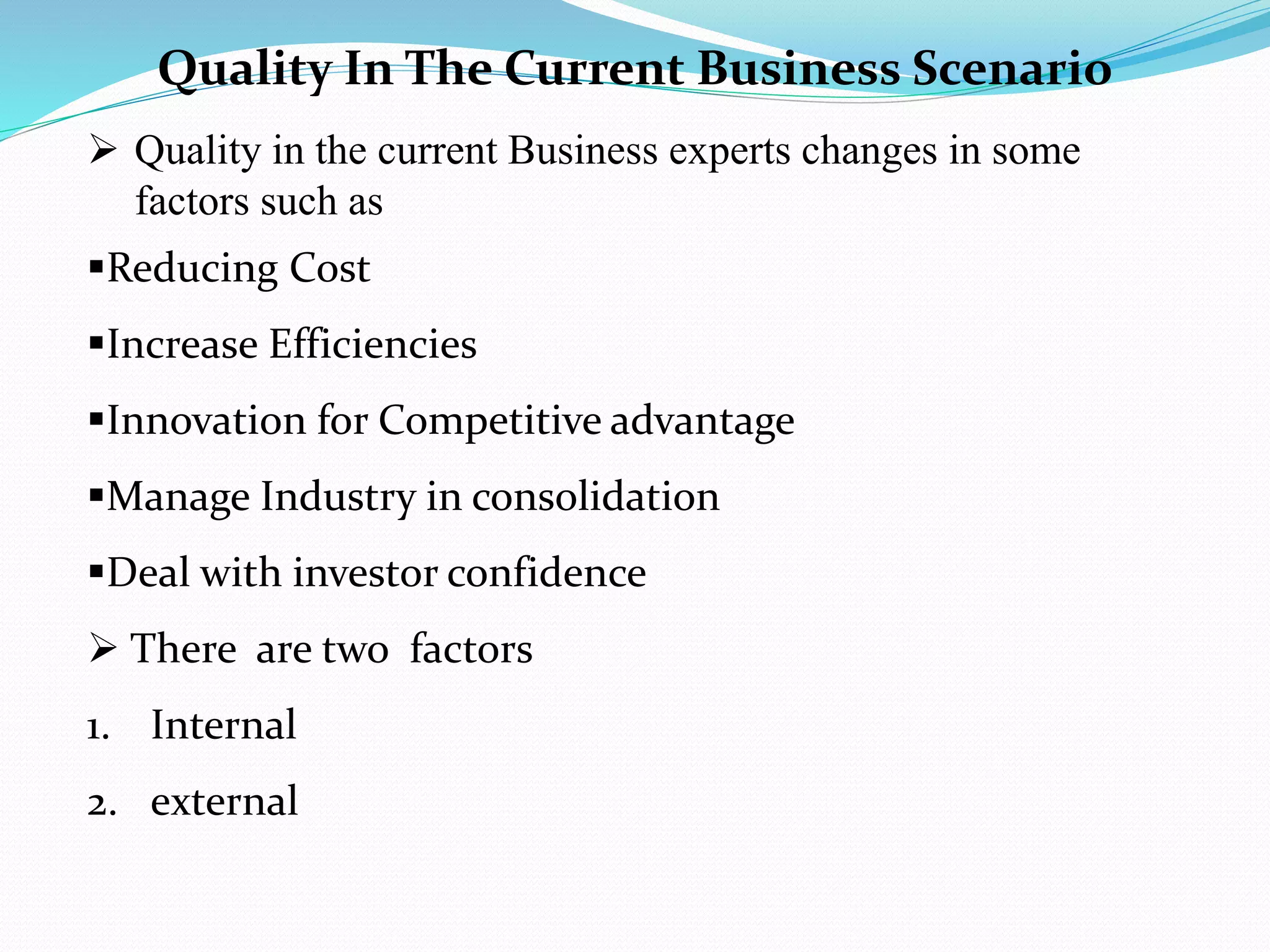 Quality In The Current Business Scenario

➢ Quality in the current Business experts changes in some factors such as

▪Reducing Cost

▪Increase Efficiencies

▪Innovation for Competitive advantage

▪Manage Industry in consolidation

▪Deal with investor confidence

➢ There are two factors

1. Internal

2. external